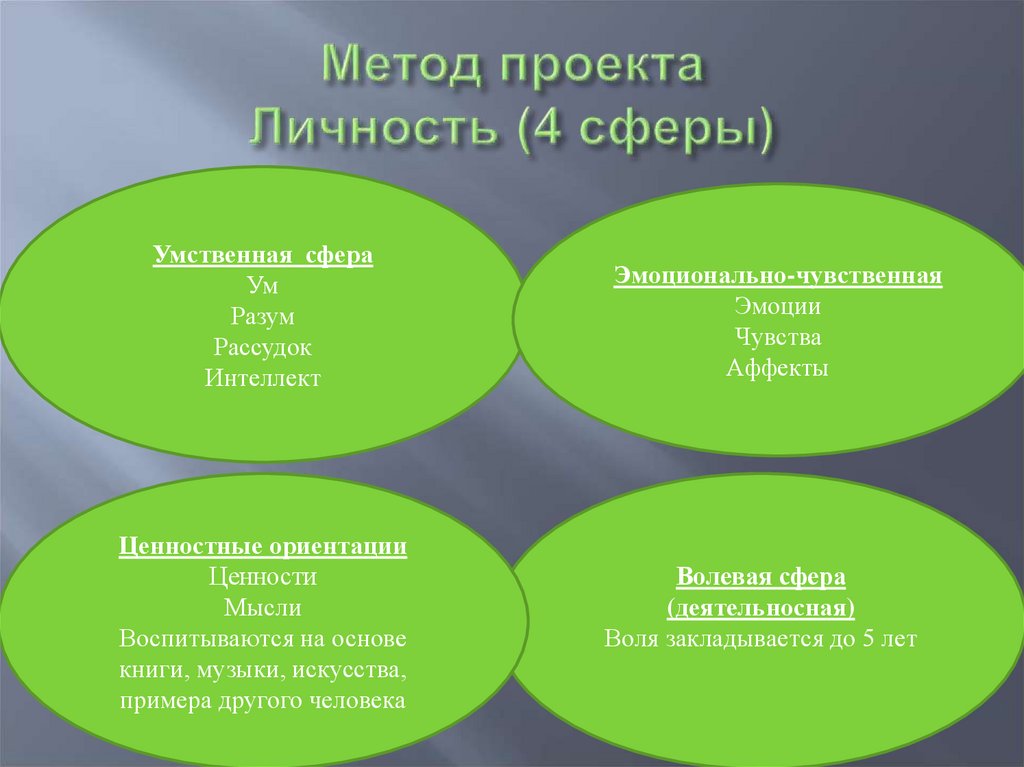 Метод проекта
Личность (4 сферы)

Умственная сфера
Ум
Разум
Рассудок
Интеллект

Эмоционально-чувственная
Эмоции
Чувства
Аффекты

Ценностные ориентации
Ценности
Мысли
Воспитываются на основе книги, музыки, искусства, примера другого человека

Волевая сфера
(деятельносная)
Воля закладывается до 5 лет